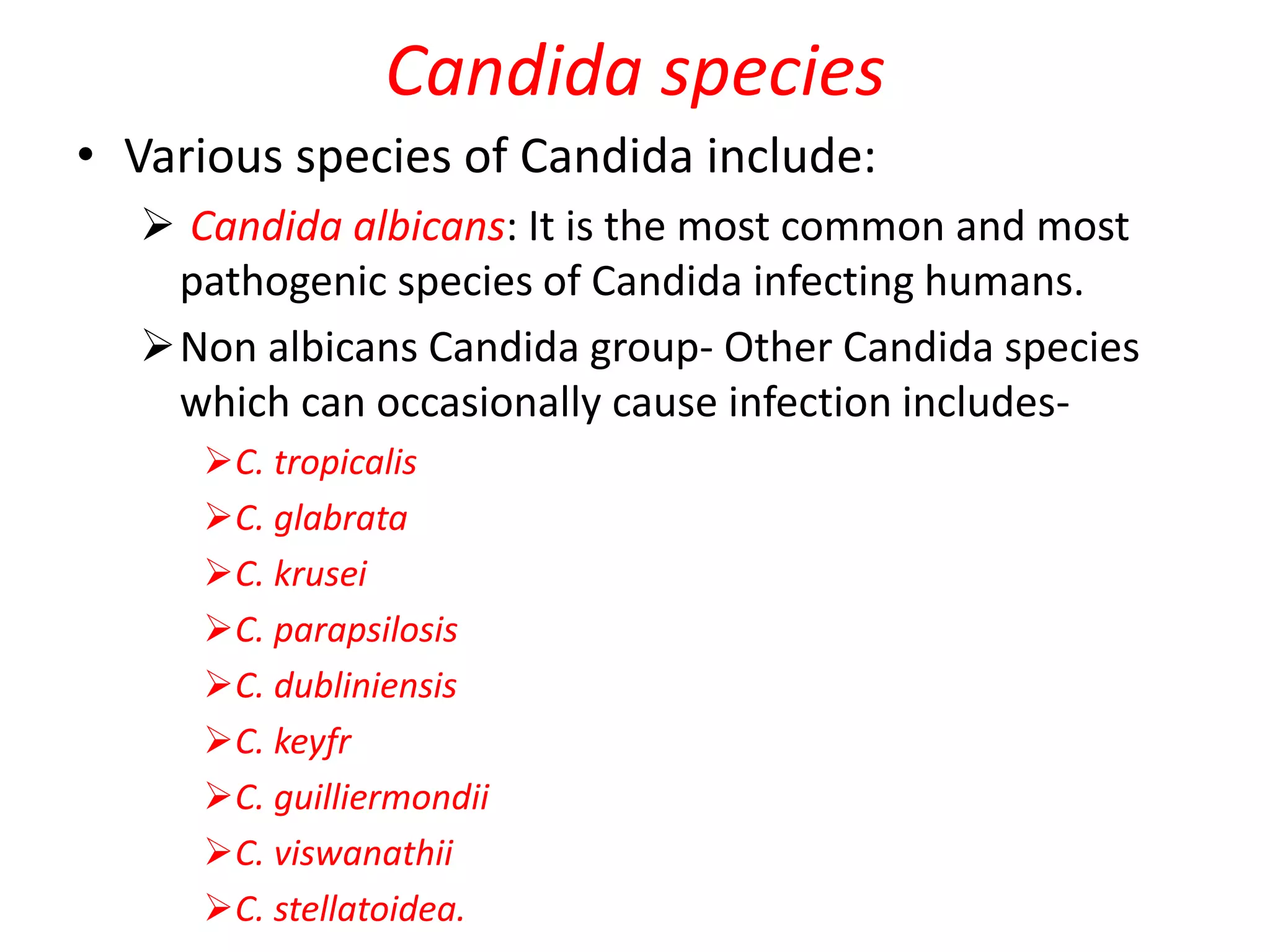 Candida species

• Various species of Candida include:

➢ Candida albicans: It is the most common and most pathogenic species of Candida infecting humans.

➢ Non albicans Candida group- Other Candida species which can occasionally cause infection includes-

➢ C. tropicalis
➢ C. glabrata
➢ C. krusei
➢ C. parapsilosis
➢ C. dubliniensis
➢ C. keyfr
➢ C. guilliermondii
➢ C. viswanathii
➢ C. stellatoidea.